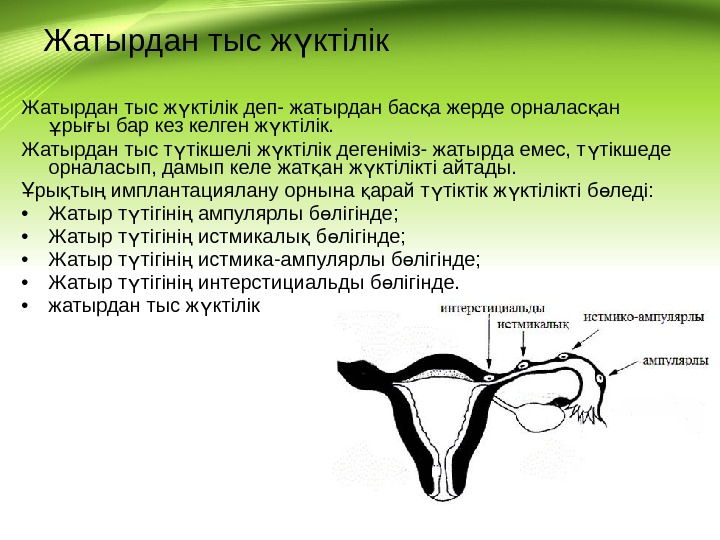 Жатырдан тыс жүктілік

Жатырдан тыс жүктілік деп- жатырдан басқа жерде орналасқан ұрығы бар кез келген жүктілік.

Жатырдан тыс түтікшелі жүктілік дегеніміз- жатырда емес, түтікшеде орналасып, дамып келе жатқан жүктілікті айтады.

Ұрықтың имплантациялану орнына қарай түтіктік жүктілікті бөледі:

• Жатыр түтігінің ампулярлы бөлігінде;
• Жатыр түтігінің истмикалық бөлігінде;
• Жатыр түтігінің истмика-ампулярлы бөлігінде;
• Жатыр түтігінің интерстициальды бөлігінде.
• жатырдан тыс жүктілік

интерстициальды
истмикалық
истмико-ампулярлы
ампулярлы